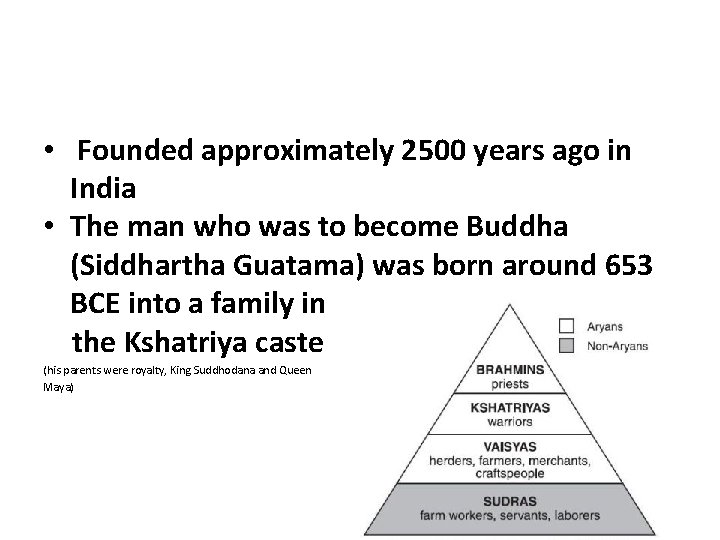 • Founded approximately 2500 years ago in India
• The man who was to become Buddha (Siddhartha Guatama) was born around 653 BCE into a family in the Kshatriya caste

(his parents were royalty, King Suddhodana and Queen Maya)

Aryans
Non-Aryans

BRAHMINS
priests

KSHATRIYAS
warriors

VAISYAS
herders, farmers, merchants, craftspeople

SUDRAS
farm workers, servants, laborers